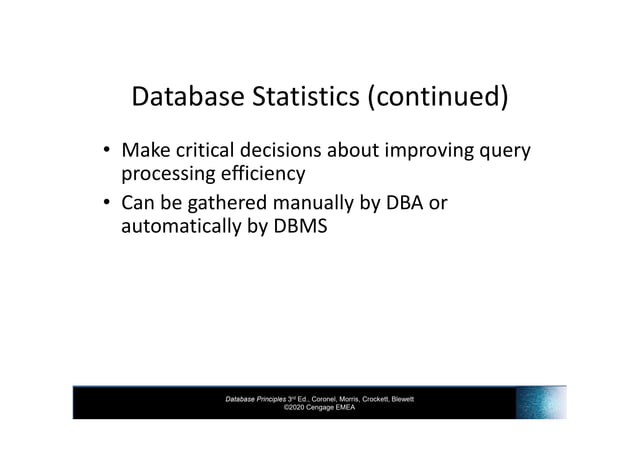 Database Statistics (continued)

• Make critical decisions about improving query processing efficiency
• Can be gathered manually by DBA or automatically by DBMS

Database Principles 3rd Ed., Coronel, Morris, Crockett, Blewett
©2020 Cengage EMEA